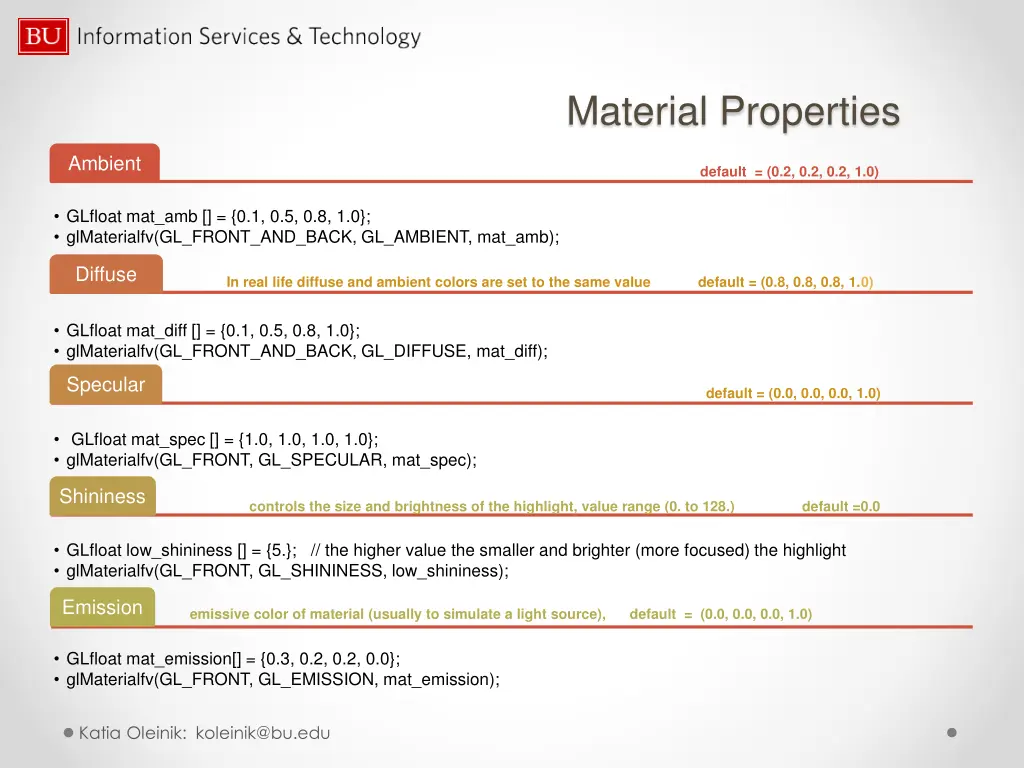 BU Information Services & Technology

Material Properties

Ambient

default = (0.2, 0.2, 0.2, 1.0)

• GLfloat mat_amb [] = {0.1, 0.5, 0.8, 1.0};
• glMaterialfv(GL_FRONT_AND_BACK, GL_AMBIENT, mat_amb);

Diffuse

In real life diffuse and ambient colors are set to the same value

default = (0.8, 0.8, 0.8, 1.0)

• GLfloat mat_diff [] = {0.1, 0.5, 0.8, 1.0};
• glMaterialfv(GL_FRONT_AND_BACK, GL_DIFFUSE, mat_diff);

Specular

default = (0.0, 0.0, 0.0, 1.0)

• GLfloat mat_spec [] = {1.0, 1.0, 1.0, 1.0};
• glMaterialfv(GL_FRONT, GL_SPECULAR, mat_spec);

Shininess

controls the size and brightness of the highlight, value range (0. to 128.)

default =0.0

• GLfloat low_shininess [] = {5.}; // the higher value the smaller and brighter (more focused) the highlight
• glMaterialfv(GL_FRONT, GL_SHININESS, low_shininess);

Emission

emissive color of material (usually to simulate a light source),

default = (0.0, 0.0, 0.0, 1.0)

• GLfloat mat_emission[] = {0.3, 0.2, 0.2, 0.0};
• glMaterialfv(GL_FRONT, GL_EMISSION, mat_emission);

Katia Oleinik: koleinik@bu.edu